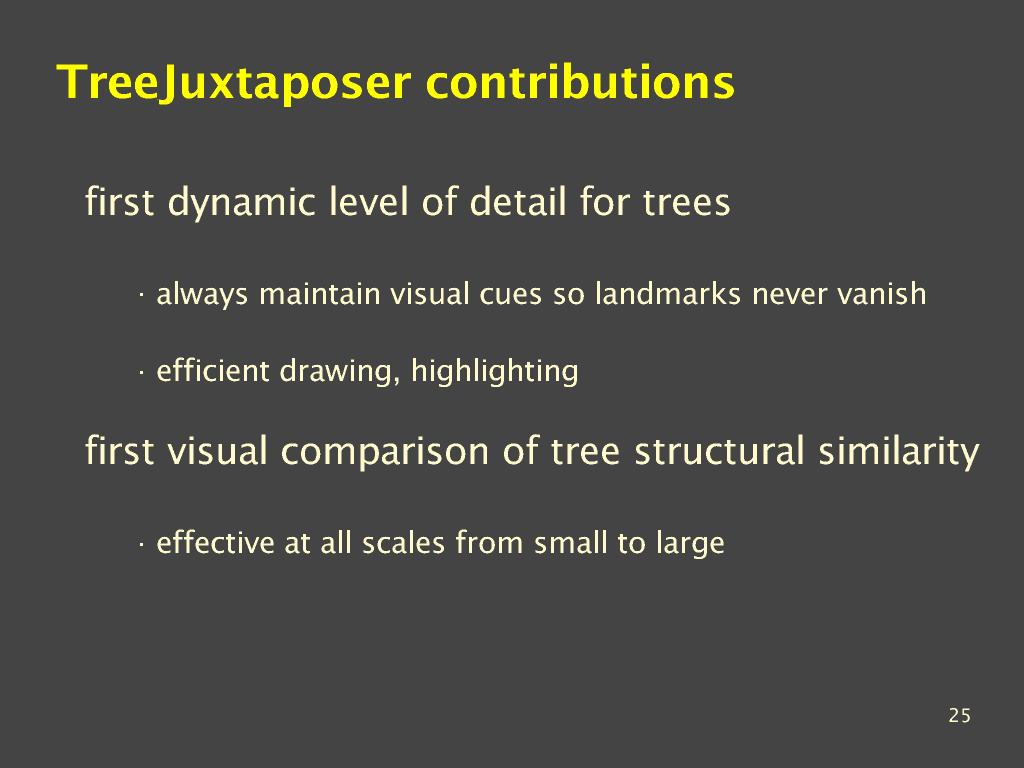 TreeJuxtaposer contributions

first dynamic level of detail for trees

· always maintain visual cues so landmarks never vanish

· efficient drawing, highlighting

first visual comparison of tree structural similarity

· effective at all scales from small to large

25